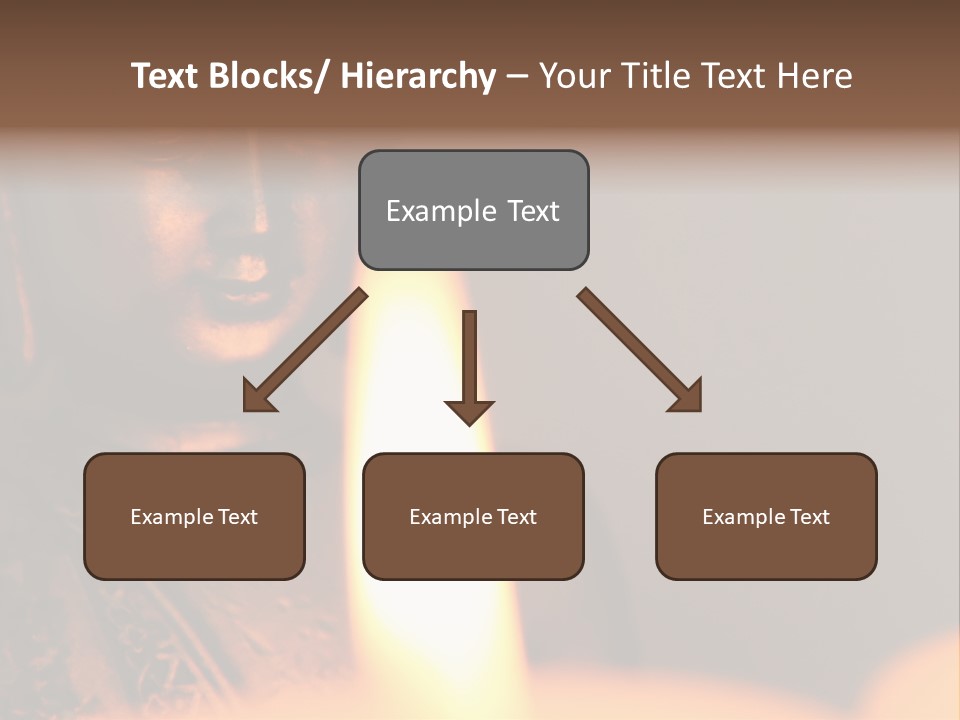 Text Blocks/ Hierarchy – Your Title Text Here

Example Text

Example Text

Example Text

Example Text